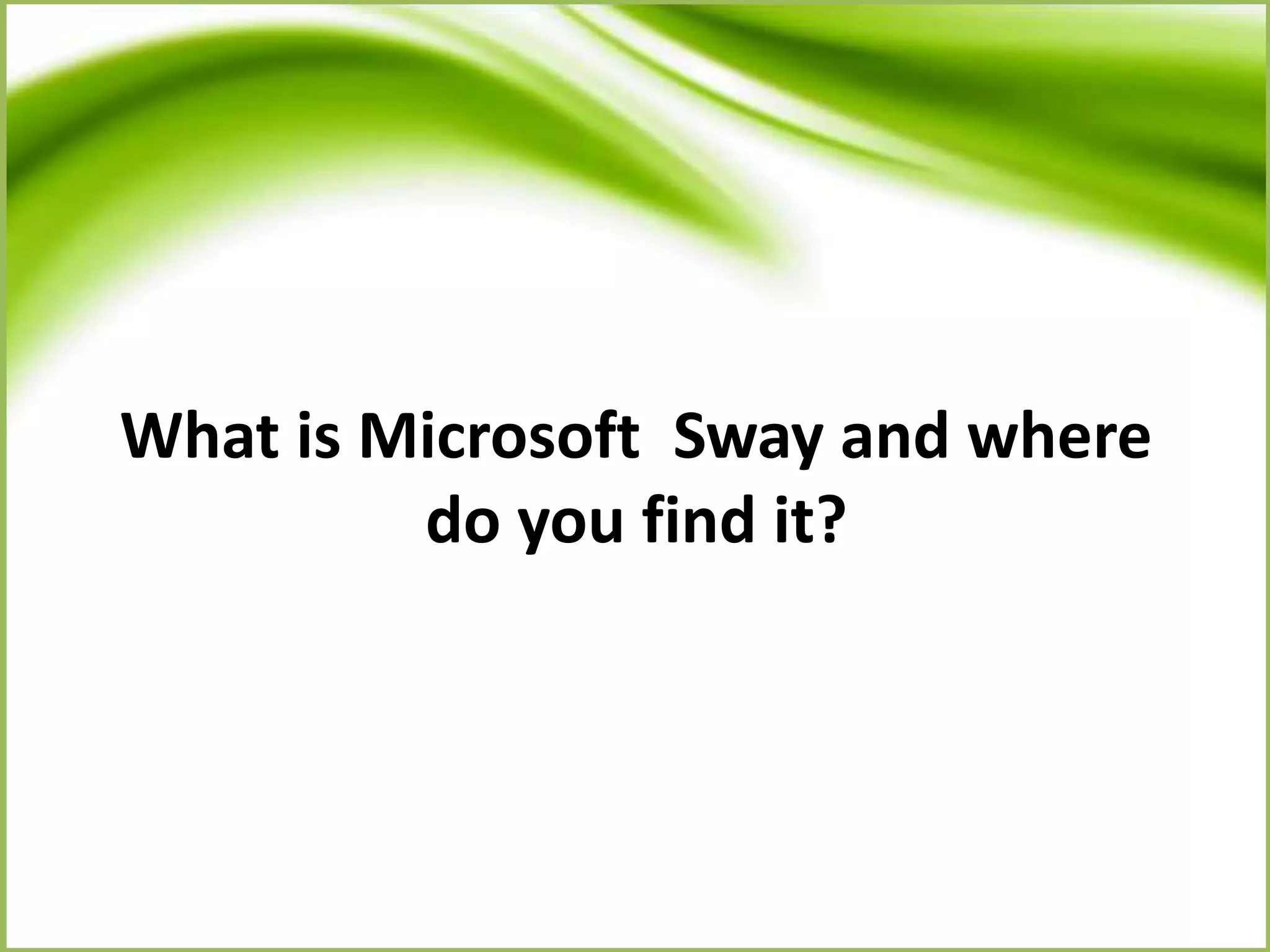 What is Microsoft  Sway and where do you find it?